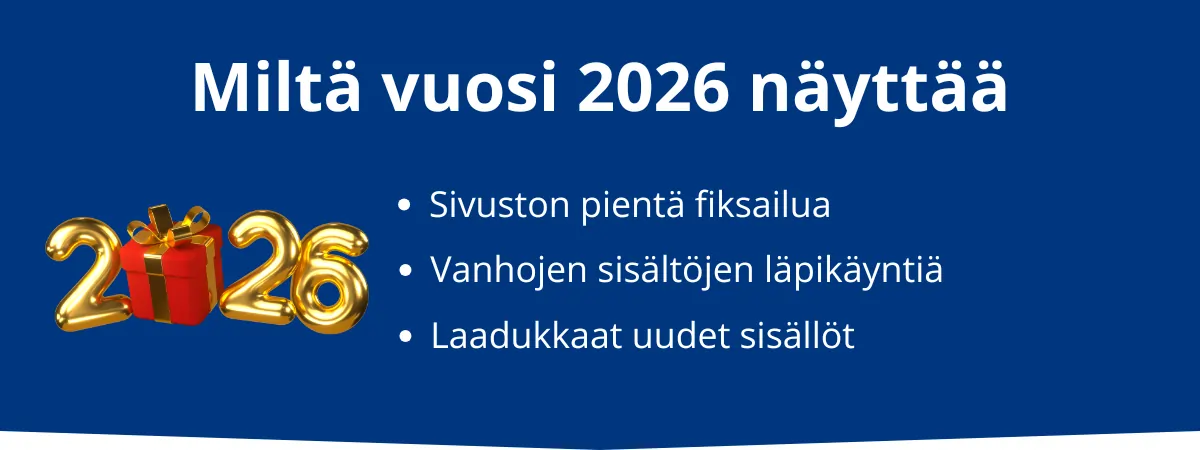 Miltä vuosi 2026 näyttää

2026

- Sivuston pientä fiksailua
- Vanhojen sisältöjen läpikäyntiä
- Laadukkaat uudet sisällöt